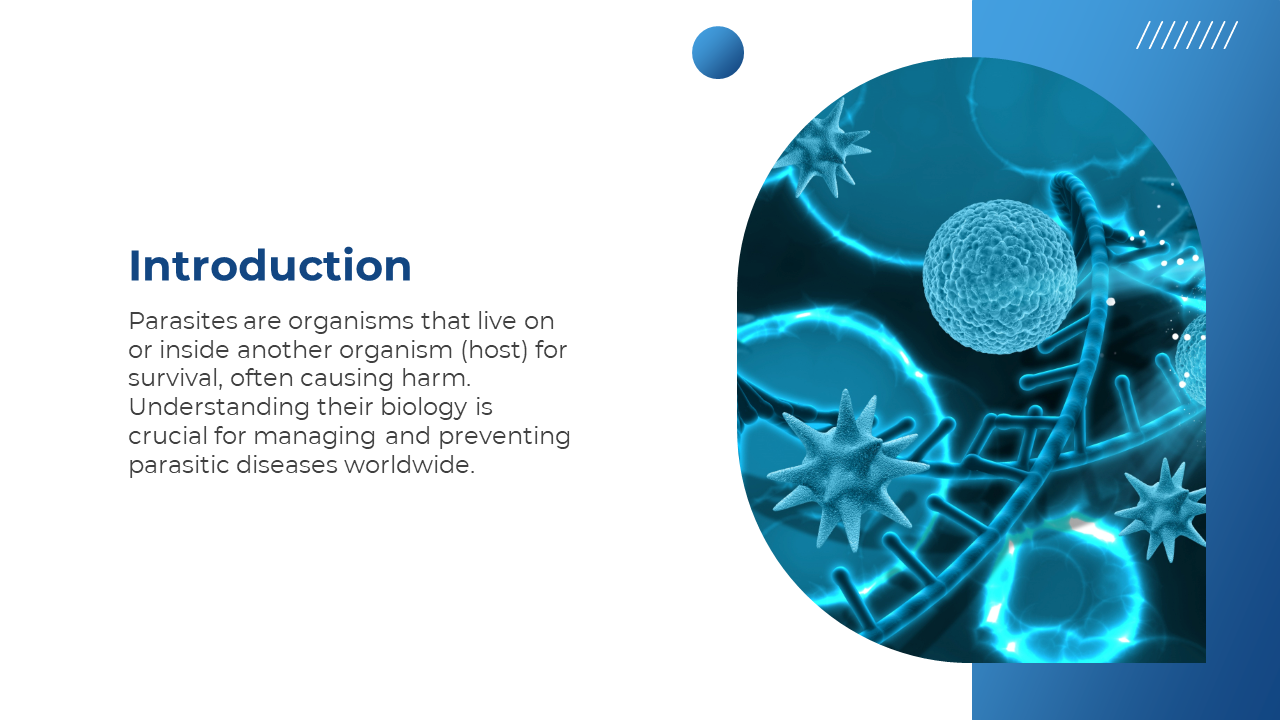 Introduction

Parasites are organisms that live on or inside another organism (host) for survival, often causing harm. Understanding their biology is crucial for managing and preventing parasitic diseases worldwide.